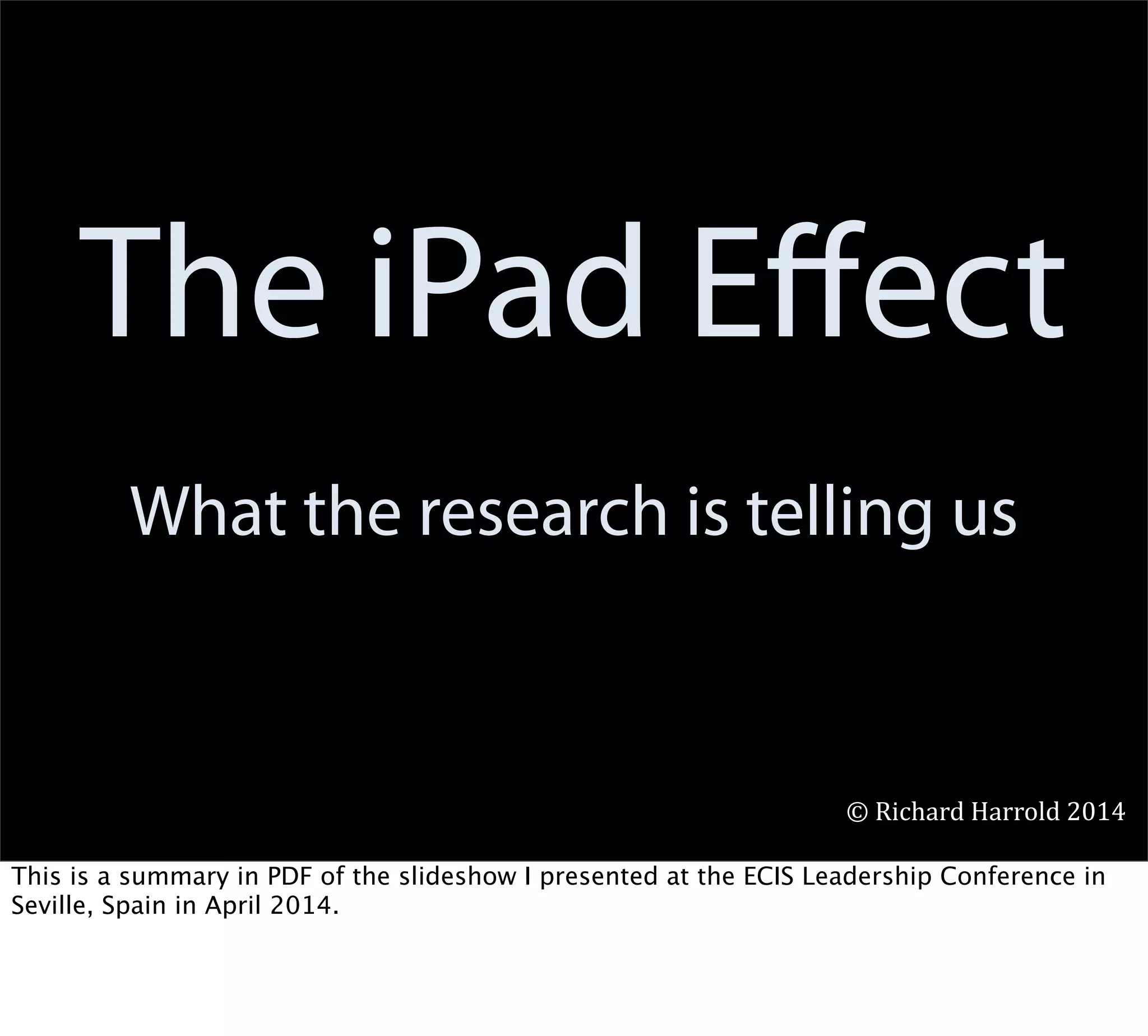 The iPad Effect

What the research is telling us

© Richard Harrold 2014

This is a summary in PDF of the slideshow I presented at the ECIS Leadership Conference in Seville, Spain in April 2014.